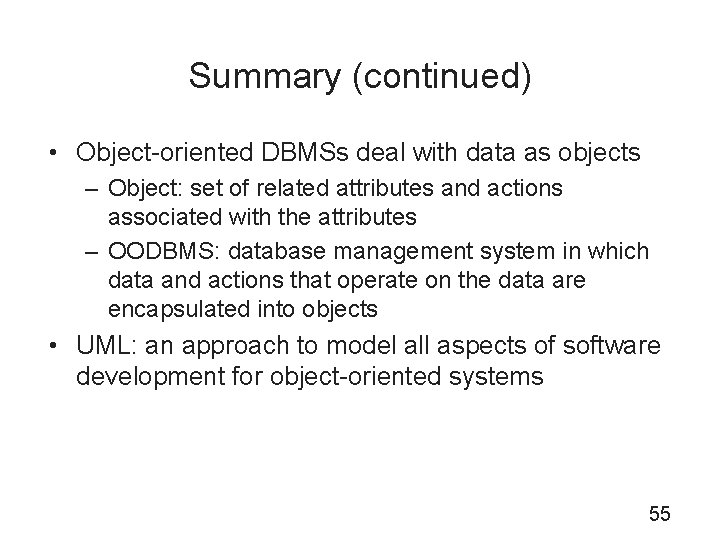 Summary (continued)

• Object-oriented DBMSs deal with data as objects
– Object: set of related attributes and actions associated with the attributes
– OODBMS: database management system in which data and actions that operate on the data are encapsulated into objects

• UML: an approach to model all aspects of software development for object-oriented systems

55